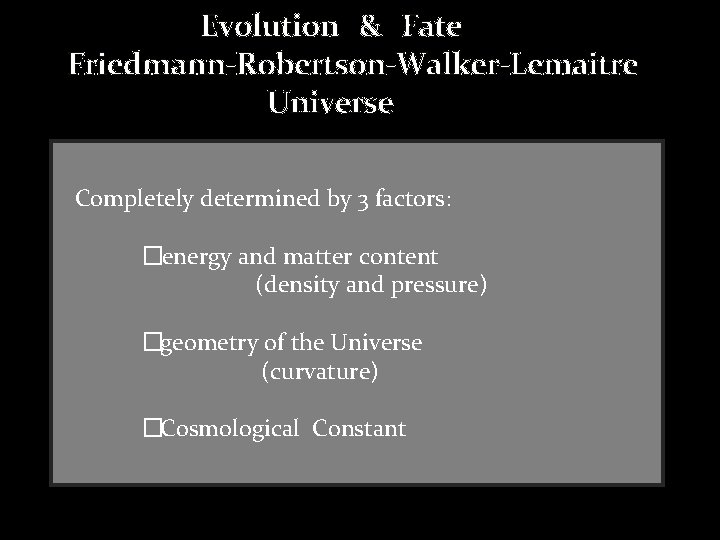 Evolution & Fate
Friedmann-Robertson-Walker-Lemaitre Universe

Completely determined by 3 factors:

□energy and matter content
(density and pressure)

□geometry of the Universe
(curvature)

□Cosmological Constant